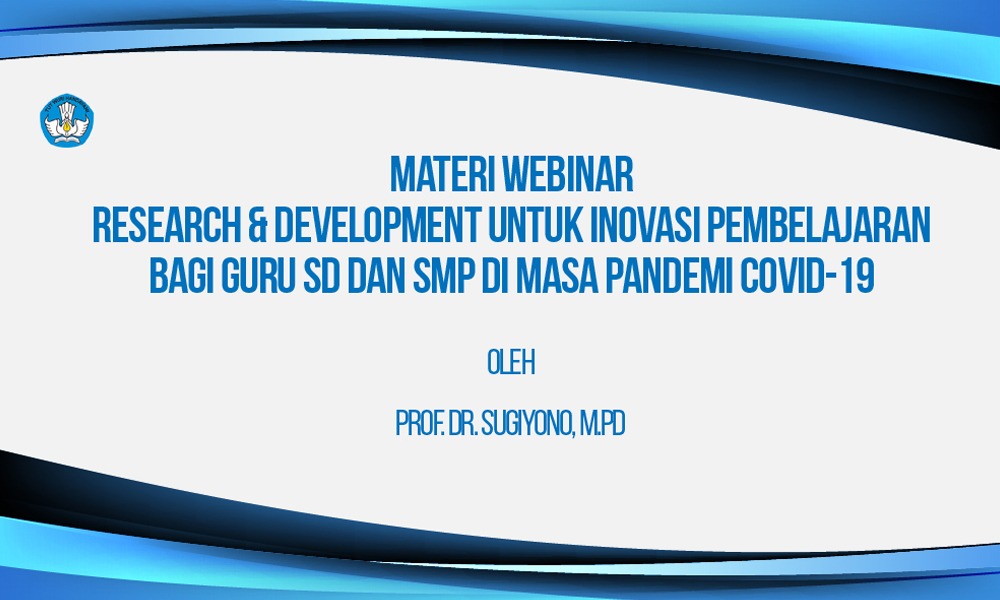 MATERI WEBINAR
RESEARCH & DEVELOPMENT UNTUK INOVASI PEMBELAJARAN BAGI GURU SD DAN SMP DI MASA PANDEMI COVID-19

OLEH

PROF. DR. SUGIYONO, M.PD